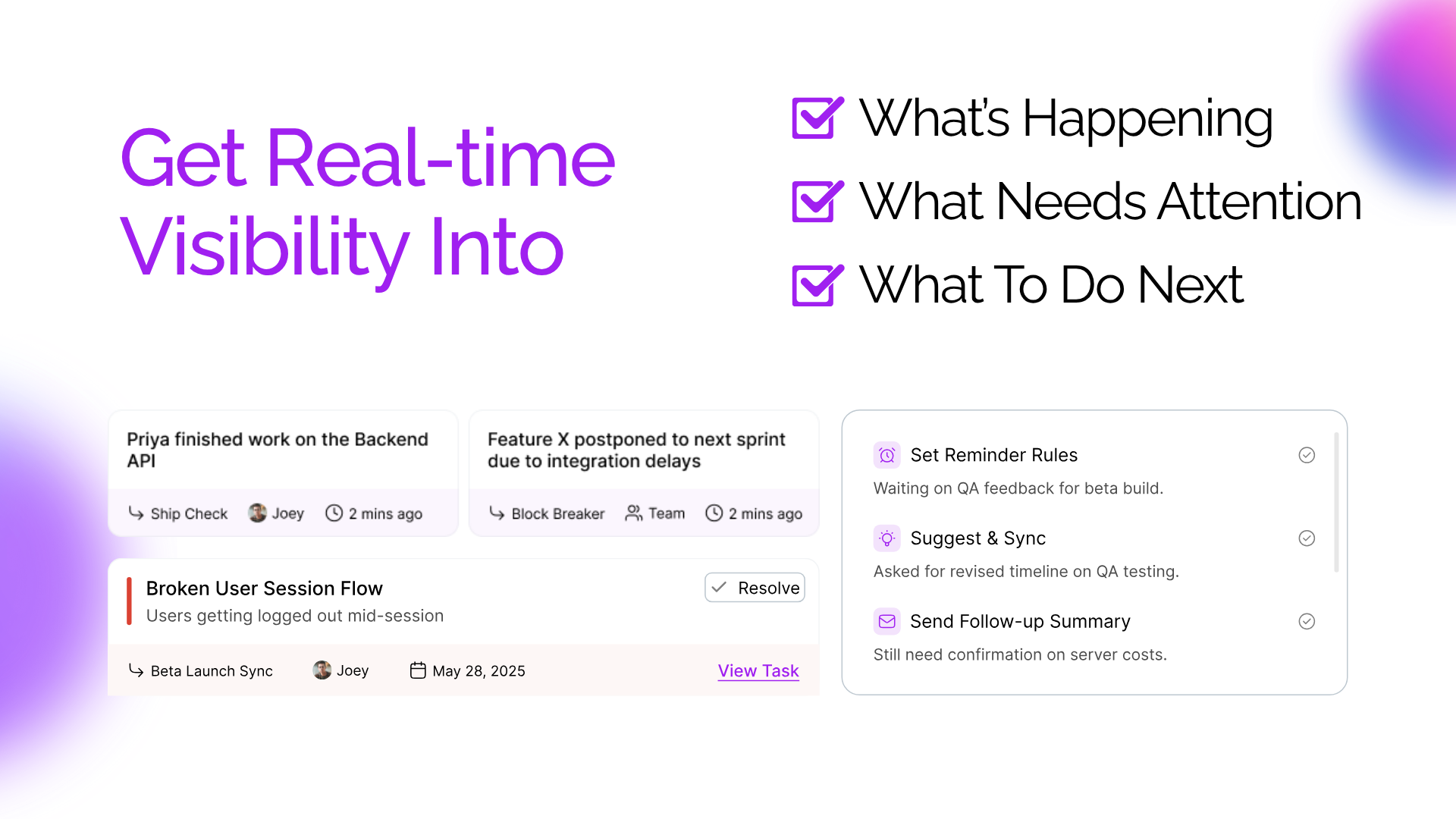 Get Real-time Visibility Into

What's Happening

What Needs Attention

What To Do Next

Priya finished work on the Backend API

Ship Check Joey 2 mins ago

Feature X postponed to next sprint due to integration delays

Block Breaker Team 2 mins ago

Broken User Session Flow

Users getting logged out mid-session

Resolve

Beta Launch Sync Joey May 28, 2025 View Task

Set Reminder Rules

Waiting on QA feedback for beta build.

Suggest & Sync

Asked for revised timeline on QA testing.

Send Follow-up Summary

Still need confirmation on server costs.